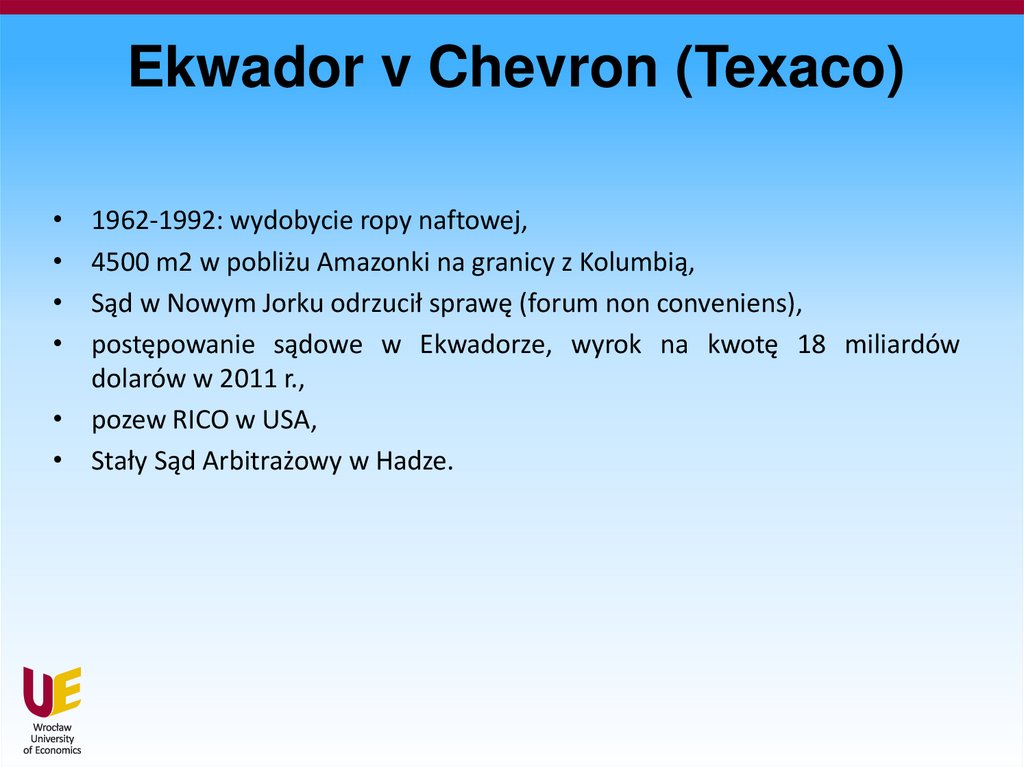 Ekwador v Chevron (Texaco)

• 1962-1992: wydobycie ropy naftowej,
• 4500 m2 w pobliżu Amazonki na granicy z Kolumbią,
• Sąd w Nowym Jorku odrzucił sprawę (forum non conveniens),
• postępowanie sądowe w Ekwadorze, wyrok na kwotę 18 miliardów dolarów w 2011 r.,
• pozew RICO w USA,
• Stały Sąd Arbitrażowy w Hadze.

UE
Wrocław University of Economics